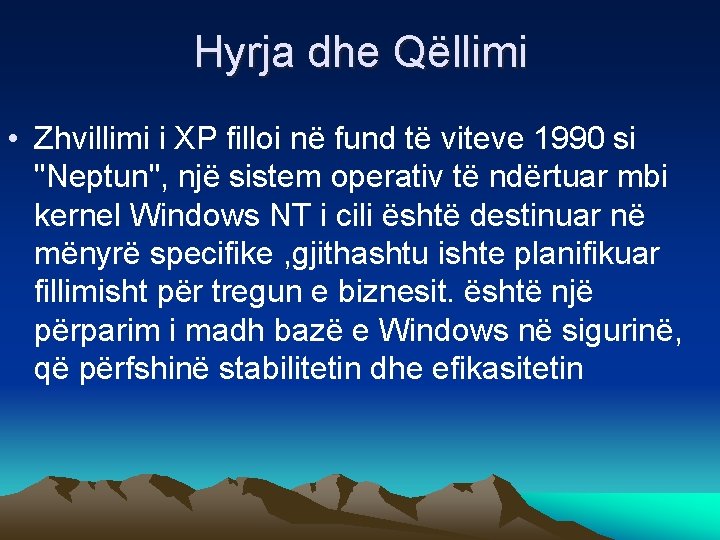 Hyrja dhe Qëllimi

• Zhvillimi i XP filloi në fund të viteve 1990 si "Neptun", një sistem operativ të ndërtuar mbi kernel Windows NT i cili është destinuar në mënyrë specifike ,gjithashtu ishte planifikuar fillimisht për tregun e biznesit. është një përparim i madh bazë e Windows në sigurinë, që përfshinë stabilitetin dhe efikasitetin